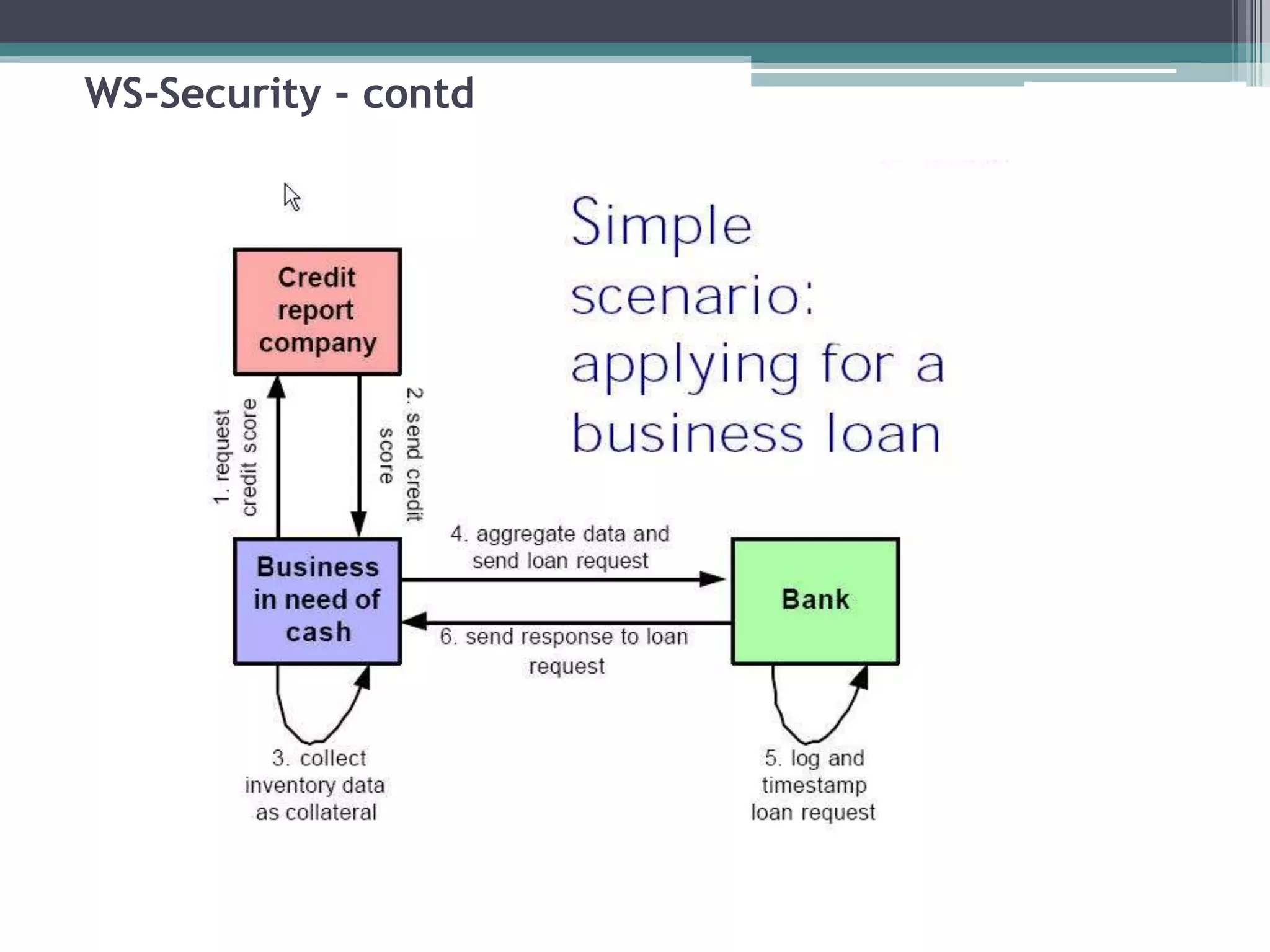 WS-Security - contd

Simple scenario: applying for a business loan

Credit report company

1. request credit score

2. send credit score

Business in need of cash

4. aggregate data and send loan request

Bank

6. send response to loan request

3. collect inventory data as collateral

5. log and timestamp loan request